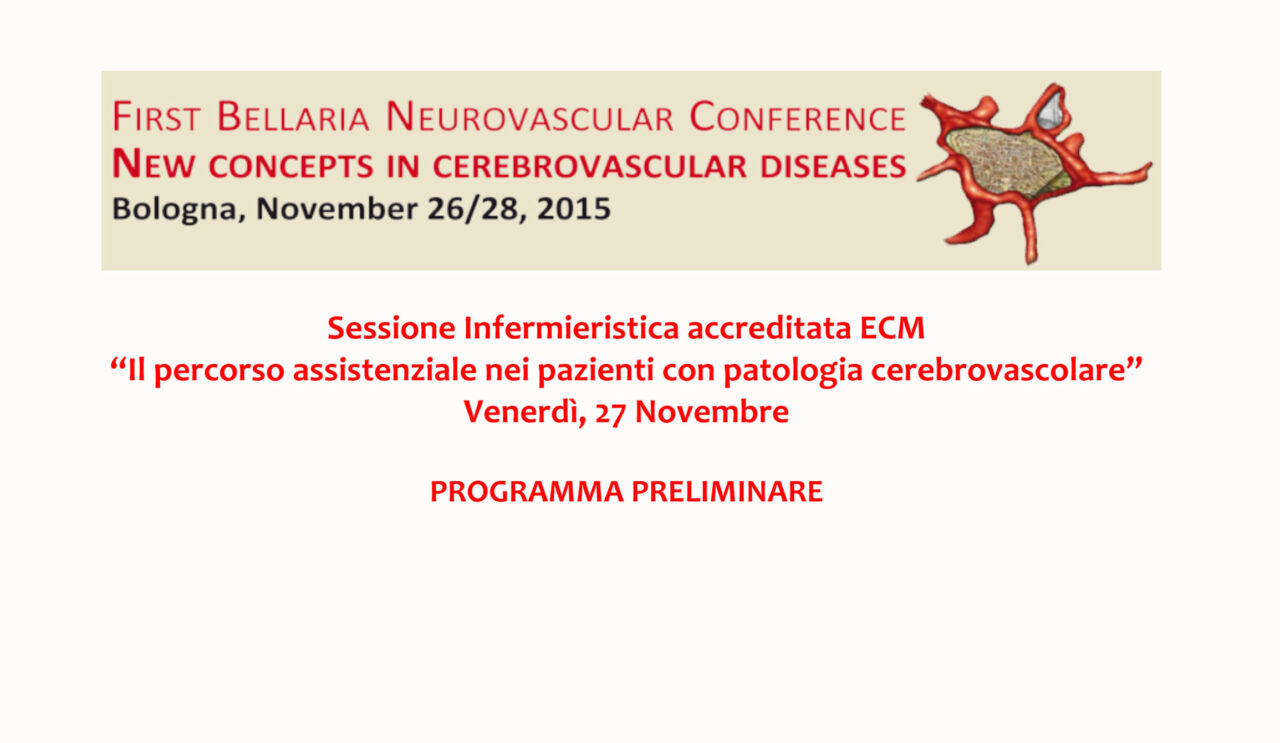 FIRST BELLARIA NEUROVASCULAR CONFERENCE
NEW CONCEPTS IN CEREBROVASCULAR DISEASES
Bologna, November 26/28, 2015

Sessione Infermieristica accreditata ECM
“Il percorso assistenziale nei pazienti con patologia cerebrovascolare”
Venerdì, 27 Novembre

PROGRAMMA PRELIMINARE